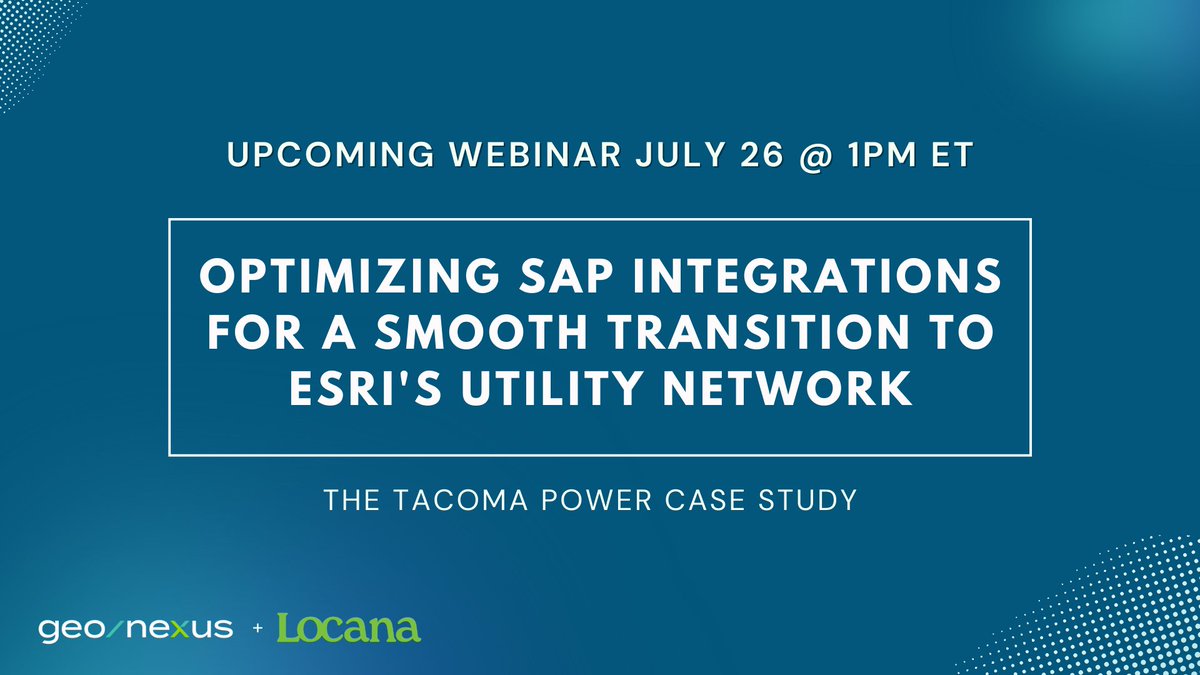 UPCOMING WEBINAR JULY 26 @ 1PM ET

OPTIMIZING SAP INTEGRATIONS FOR A SMOOTH TRANSITION TO ESRI'S UTILITY NETWORK

THE TACOMA POWER CASE STUDY

geo/nexus + Locana